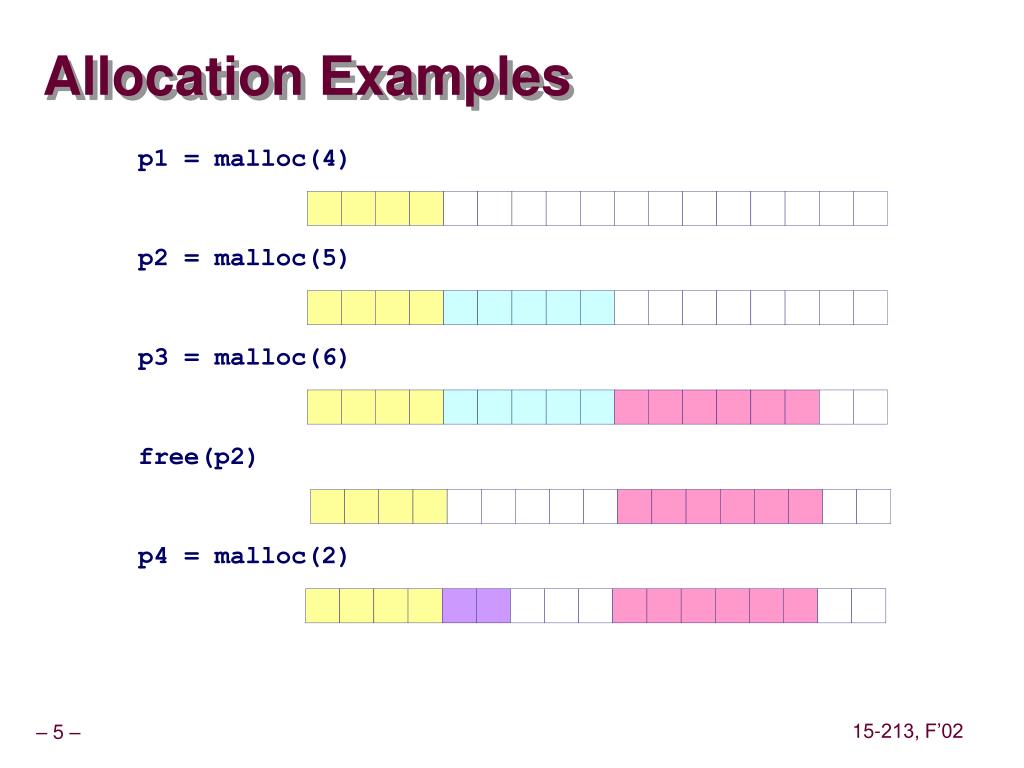 Allocation Examples

p1 = malloc(4)

p2 = malloc(5)

p3 = malloc(6)

free(p2)

p4 = malloc(2)

– 5 –

15-213, F'02